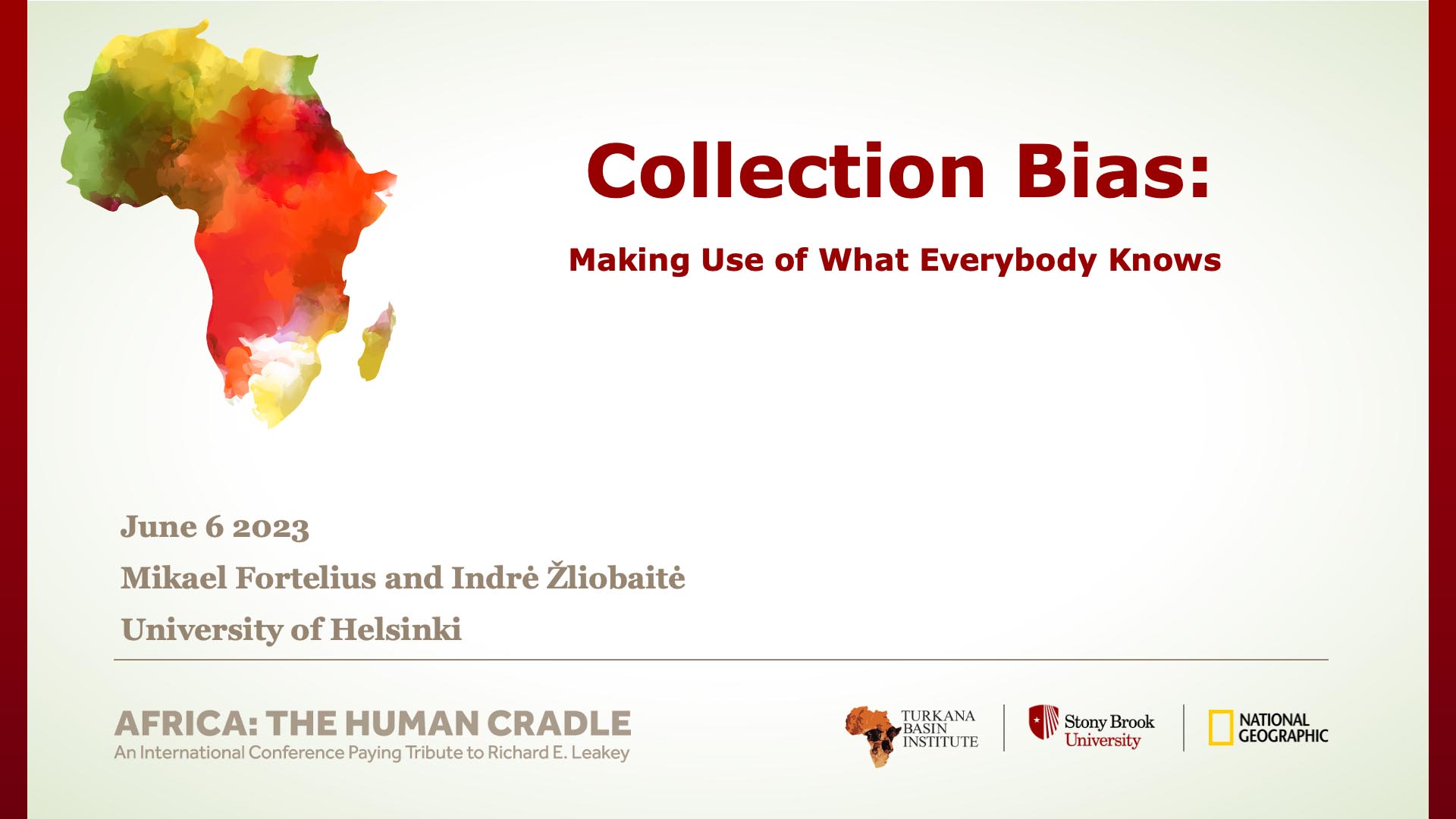 Collection Bias:

Making Use of What Everybody Knows

June 6 2023

Mikael Fortelius and Indrė Žliobaitė

University of Helsinki

AFRICA: THE HUMAN CRADLE

An International Conference Paying Tribute to Richard E. Leakey

TURKANA BASIN INSTITUTE

Stony Brook University

NATIONAL GEOGRAPHIC